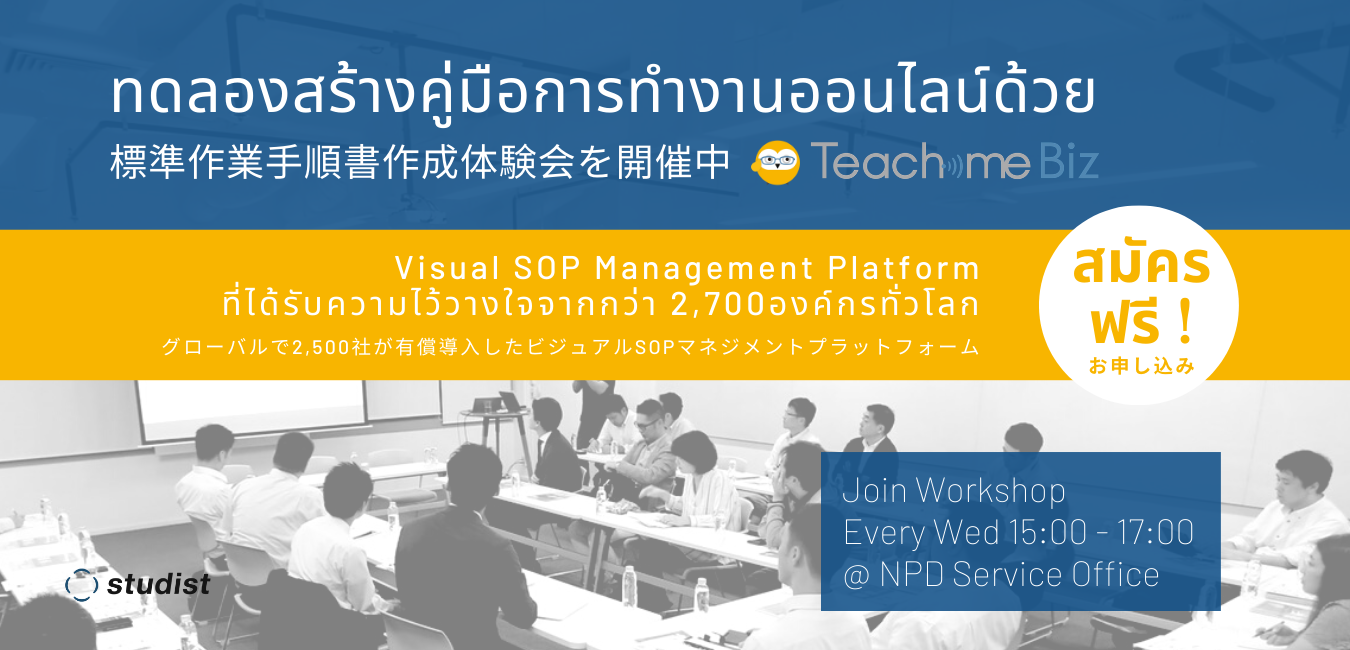 ทดลองสร้างคู่มือการทำงานออนไลน์ด้วย
標準作業手順書作成体験会を開催中 Teach me Biz

Visual SOP Management Platform
ที่ได้รับความไว้วางใจจากกว่า 2,700องค์กรทั่วโลก
グローバルで2,500社が有償導入したビジュアルSOPマネジメントプラットフォーム

สมัคร
ฟรี！
お申し込み

Join Workshop
Every Wed 15:00 - 17:00
@ NPD Service Office

studist